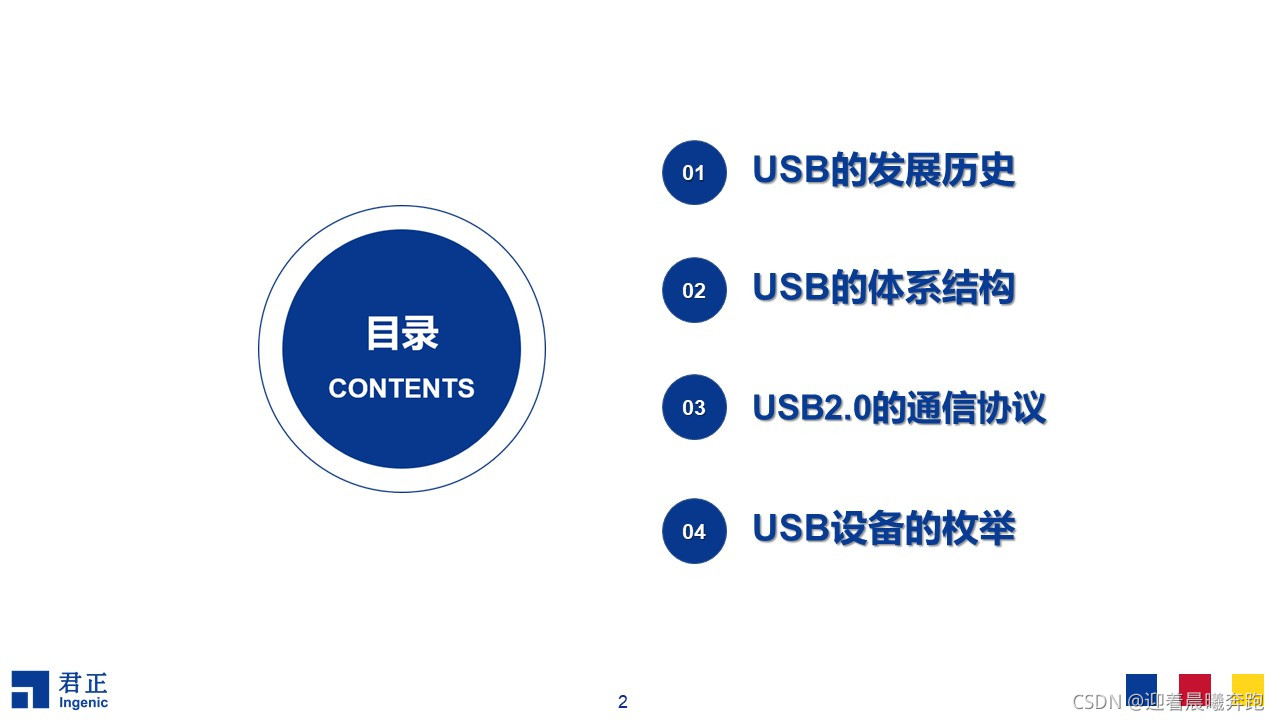 目录
CONTENTS

01 USB的发展历史

02 USB的体系结构

03 USB2.0的通信协议

04 USB设备的枚举

君正
Ingenic

2

CSDN @迎着晨曦奔跑